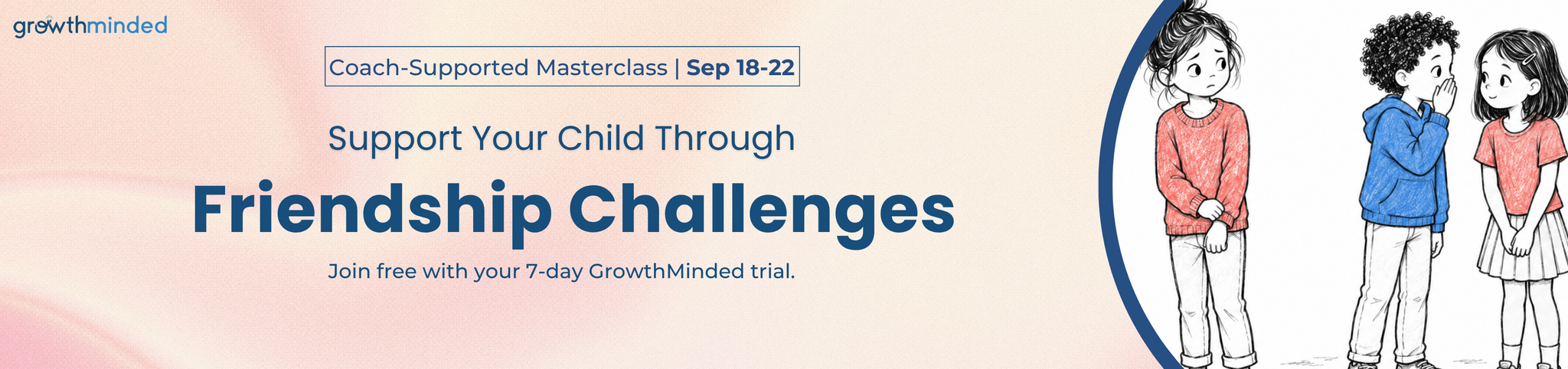 growthminded

Coach-Supported Masterclass | Sep 18-22

Support Your Child Through

Friendship Challenges

Join free with your 7-day GrowthMinded trial.